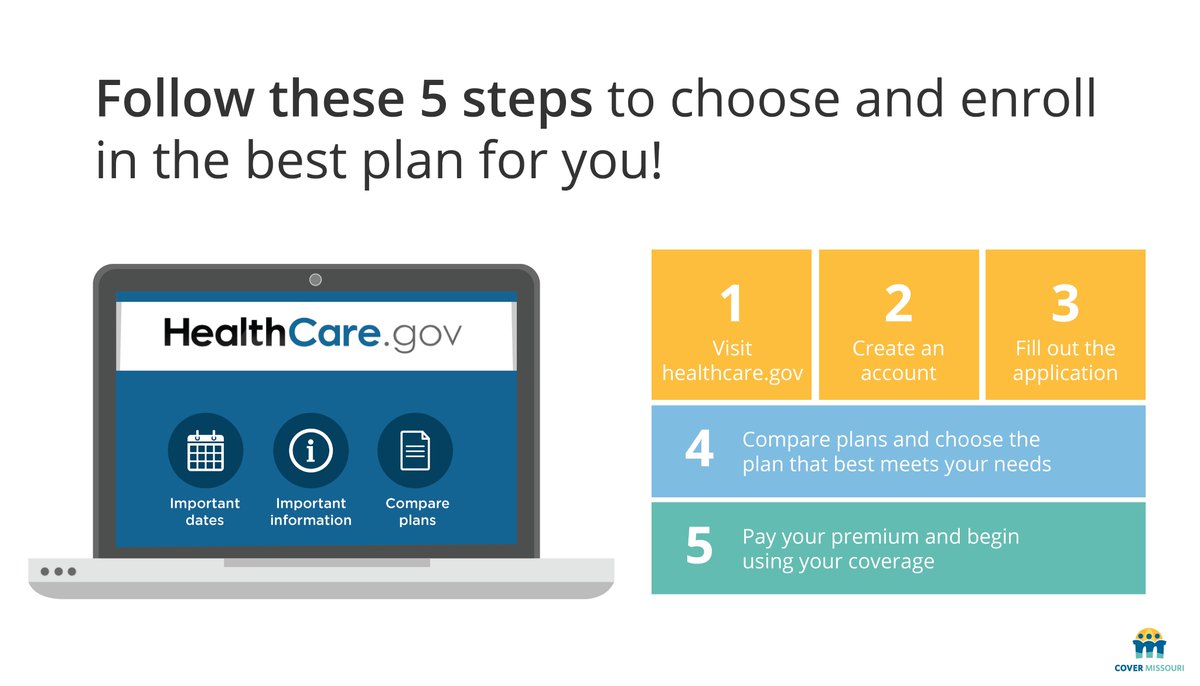 Follow these 5 steps to choose and enroll in the best plan for you!

HealthCare.gov

Important dates

Important information

Compare plans

1
Visit healthcare.gov

2
Create an account

3
Fill out the application

4
Compare plans and choose the plan that best meets your needs

5
Pay your premium and begin using your coverage

COVER MISSOURI